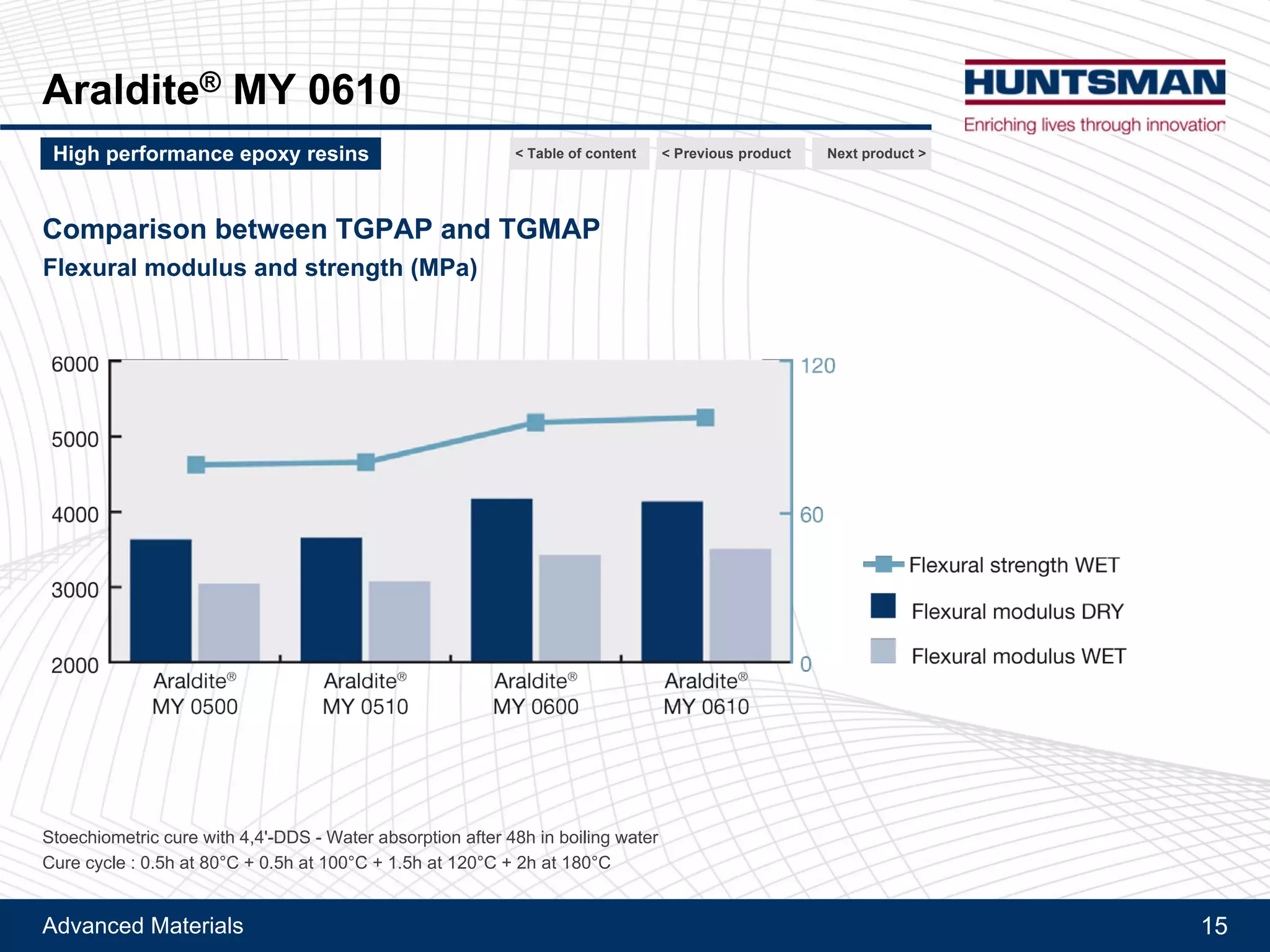 Araldite® MY 0610

HUNTSMAN
Enriching lives through innovation

High performance epoxy resins

< Table of content
< Previous product
Next product >

Comparison between TGPAP and TGMAP
Flexural modulus and strength (MPa)

6000
5000
4000
3000
2000

120
60
0

Araldite® MY 0500
Araldite® MY 0510
Araldite® MY 0600
Araldite® MY 0610

Flexural strength WET
Flexural modulus DRY
Flexural modulus WET

Stoechiometric cure with 4,4'-DDS - Water absorption after 48h in boiling water
Cure cycle : 0.5h at 80°C + 0.5h at 100°C + 1.5h at 120°C + 2h at 180°C

Advanced Materials
15